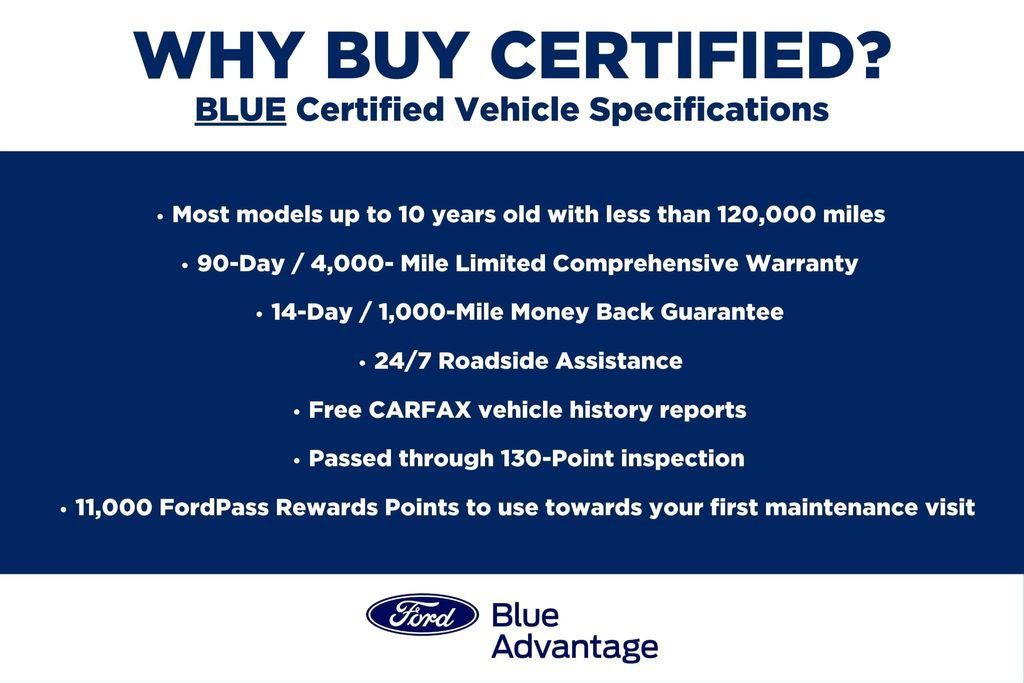 WHY BUY CERTIFIED?
BLUE Certified Vehicle Specifications

• Most models up to 10 years old with less than 120,000 miles

• 90-Day / 4,000- Mile Limited Comprehensive Warranty

• 14-Day / 1,000-Mile Money Back Guarantee

• 24/7 Roadside Assistance

• Free CARFAX vehicle history reports

• Passed through 130-Point inspection

• 11,000 FordPass Rewards Points to use towards your first maintenance visit

Ford Blue Advantage